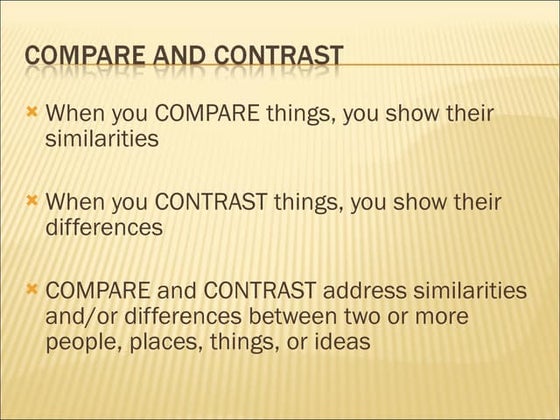 COMPARE AND CONTRAST

When you COMPARE things, you show their similarities

When you CONTRAST things, you show their differences

COMPARE and CONTRAST address similarities and/or differences between two or more people, places, things, or ideas